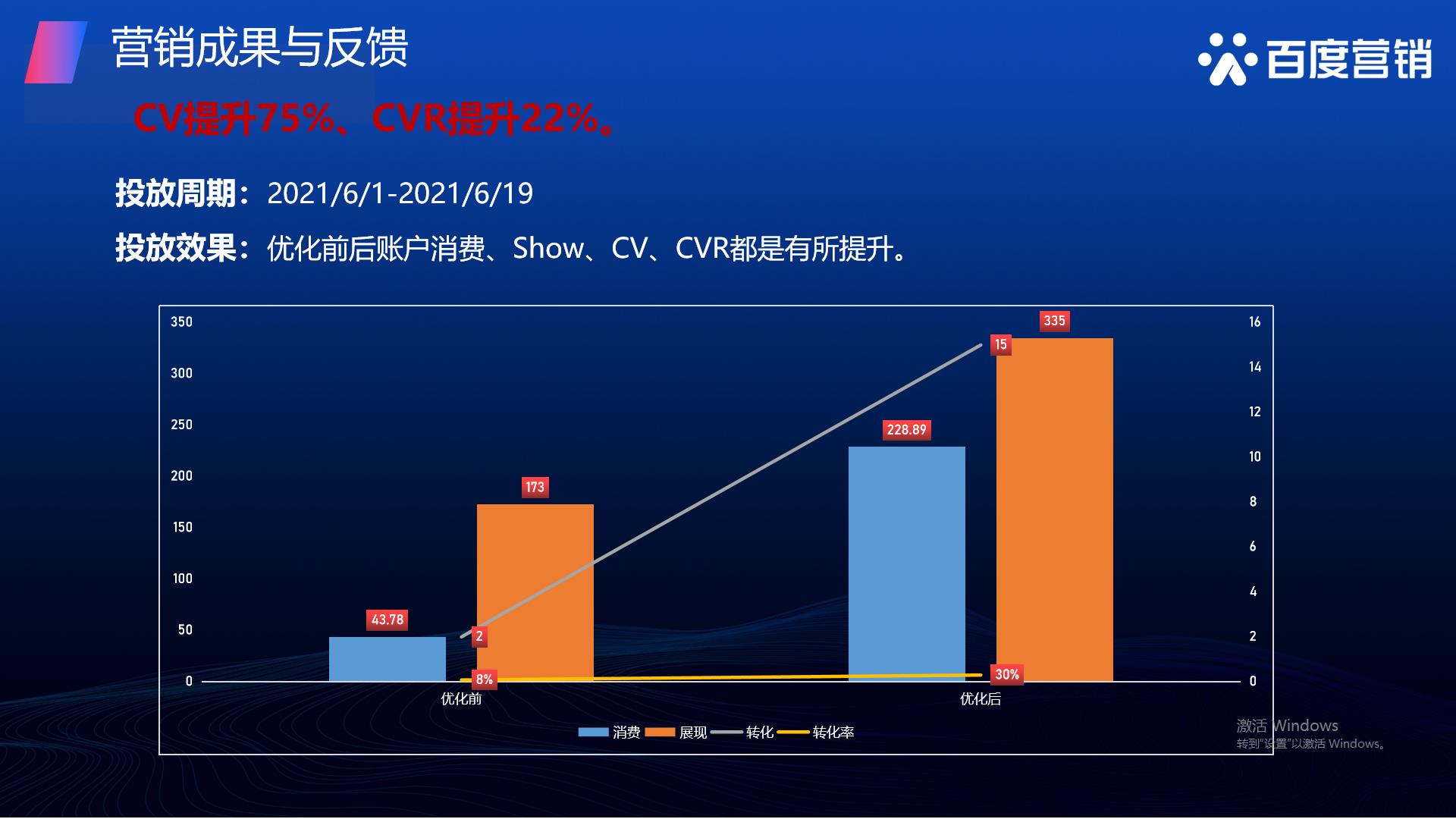 营销成果与反馈

百度营销

CV提升75%、CVR提升22%。

投放周期：2021/6/1-2021/6/19

投放效果：优化前后账户消费、Show、CV、CVR都是有所提升。

350
300
250
200
150
100
50
0

16
14
12
10
8
6
4
2
0

43.78
173
2
8%
228.89
335
15
30%

优化前
优化后

消费 展现 转化 转化率

激活 Windows
转到"设置"以激活 Windows。